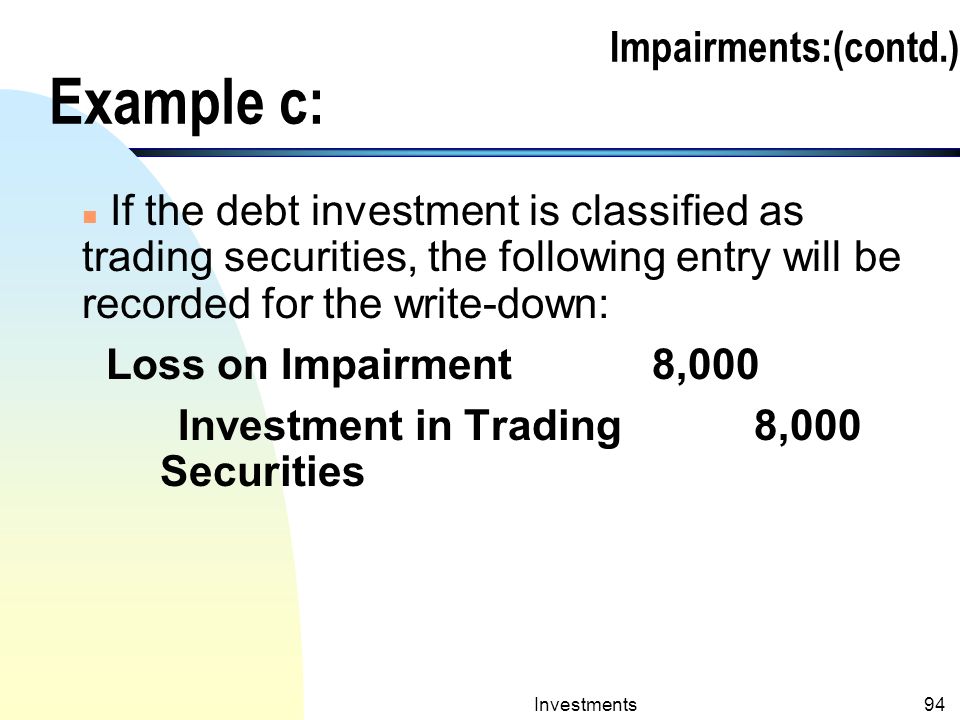 Impairments:(contd.)

Example c:

If the debt investment is classified as trading securities, the following entry will be recorded for the write-down:

Loss on Impairment 8,000

Investment in Trading Securities 8,000

Investments

94